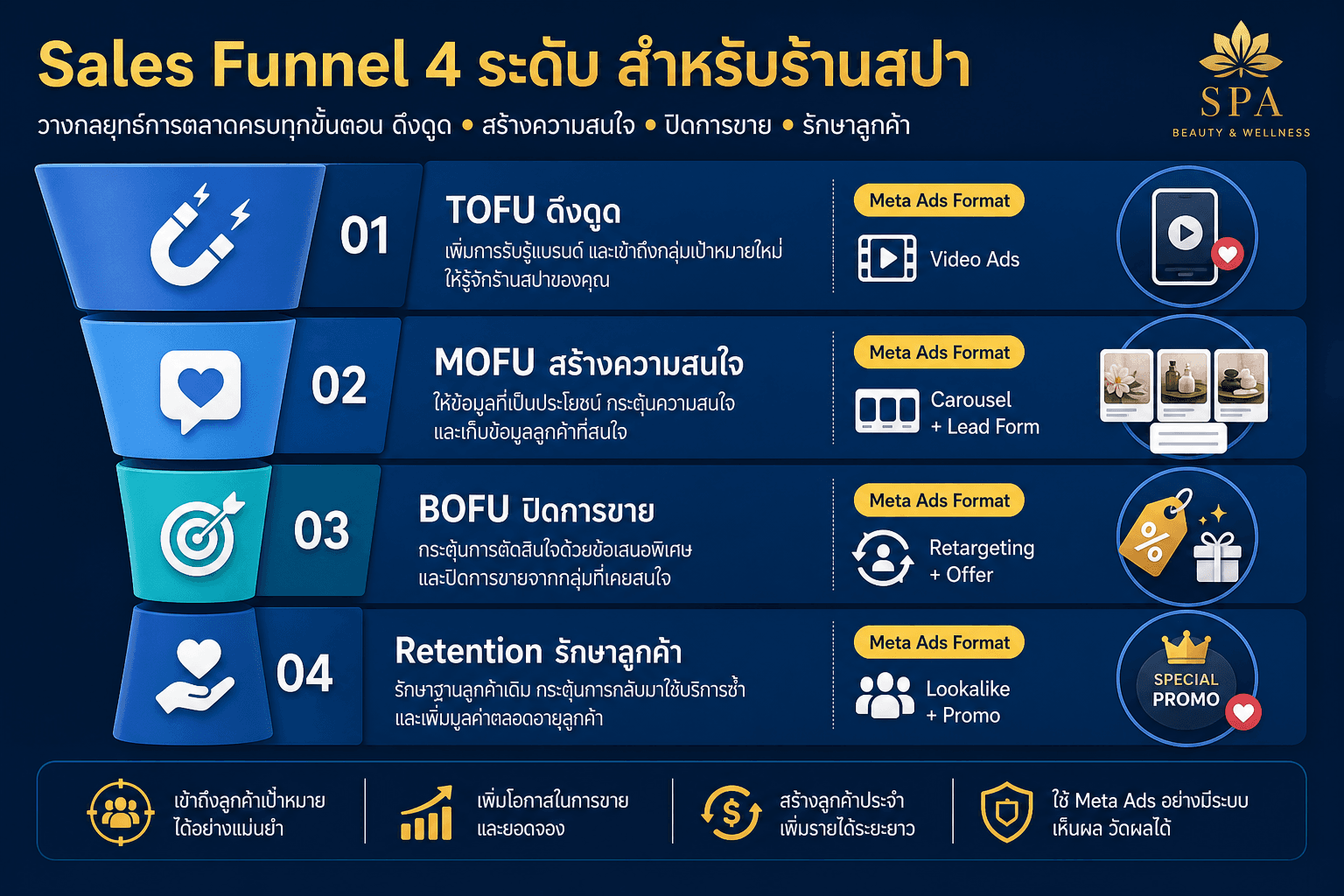 Sales Funnel 4 ระดับ สำหรับร้านสปา

วางกลยุทธ์การตลาดครบทุกขั้นตอน ดึงดูด • สร้างความสนใจ • ปิดการขาย • รักษาลูกค้า

SPA
BEAUTY & WELLNESS

01
TOFU ดึงดูด
เพิ่มการรับรู้แบรนด์ และเข้าถึงกลุ่มเป้าหมายใหม่ ให้รู้จักร้านสปาของคุณ
Meta Ads Format
Video Ads

02
MOFU สร้างความสนใจ
ให้ข้อมูลที่เป็นประโยชน์ กระตุ้นความสนใจ และเก็บข้อมูลลูกค้าที่สนใจ
Meta Ads Format
Carousel
+ Lead Form

03
BOFU ปิดการขาย
กระตุ้นการตัดสินใจด้วยข้อเสนอพิเศษ และปิดการขายจากกลุ่มที่เคยสนใจ
Meta Ads Format
Retargeting
+ Offer

04
Retention รักษาลูกค้า
รักษาฐานลูกค้าเดิม กระตุ้นการกลับมาใช้บริการซ้ำ และเพิ่มมูลค่าตลอดอายุลูกค้า
Meta Ads Format
Lookalike
+ Promo
SPECIAL
PROMO

เข้าถึงลูกค้าเป้าหมาย ได้อย่างแม่นยำ

เพิ่มโอกาสในการขาย และยอดจอง

สร้างลูกค้าประจำ เพิ่มรายได้ระยะยาว

ใช้ Meta Ads อย่างมีระบบ เห็นผล วัดผลได้